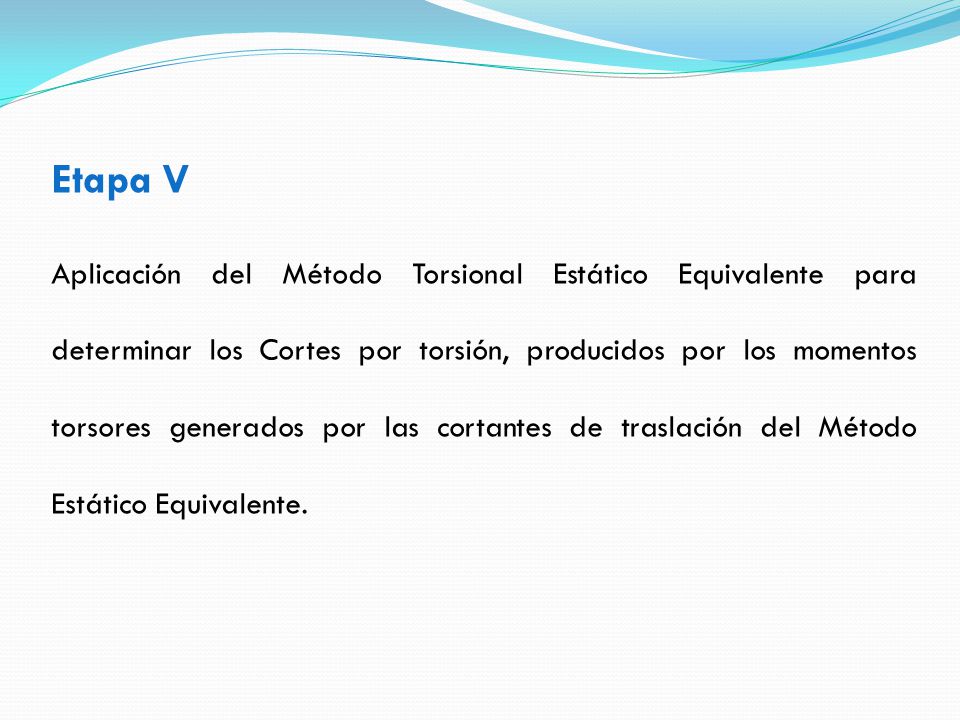 Etapa V

Aplicación del Método Torsional Estático Equivalente para determinar los Cortes por torsión, producidos por los momentos torsores generados por las cortantes de traslación del Método Estático Equivalente.